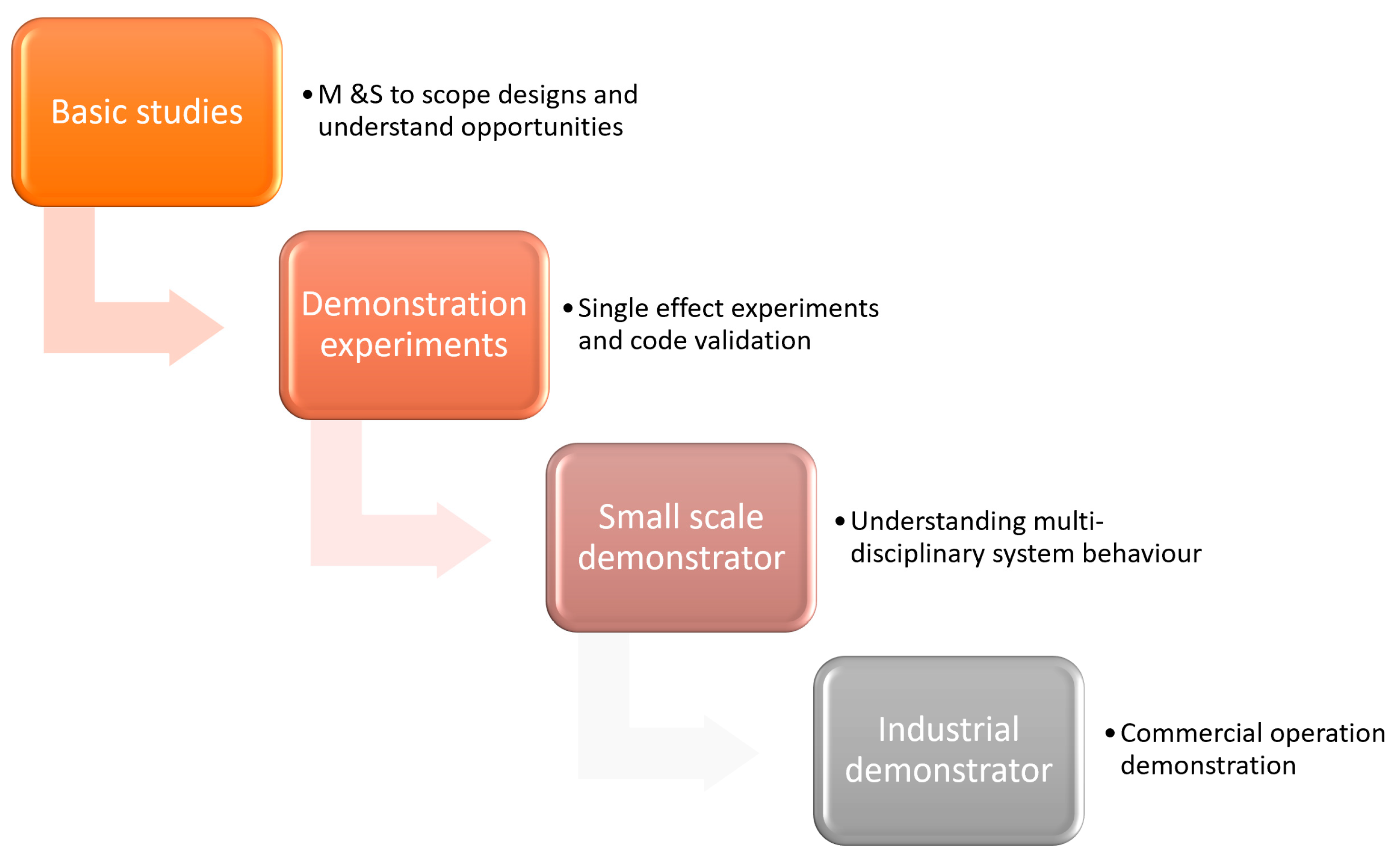 Basic studies

• M &S to scope designs and understand opportunities

Demonstration experiments

• Single effect experiments and code validation

Small scale demonstrator

• Understanding multi-disciplinary system behaviour

Industrial demonstrator

• Commercial operation demonstration